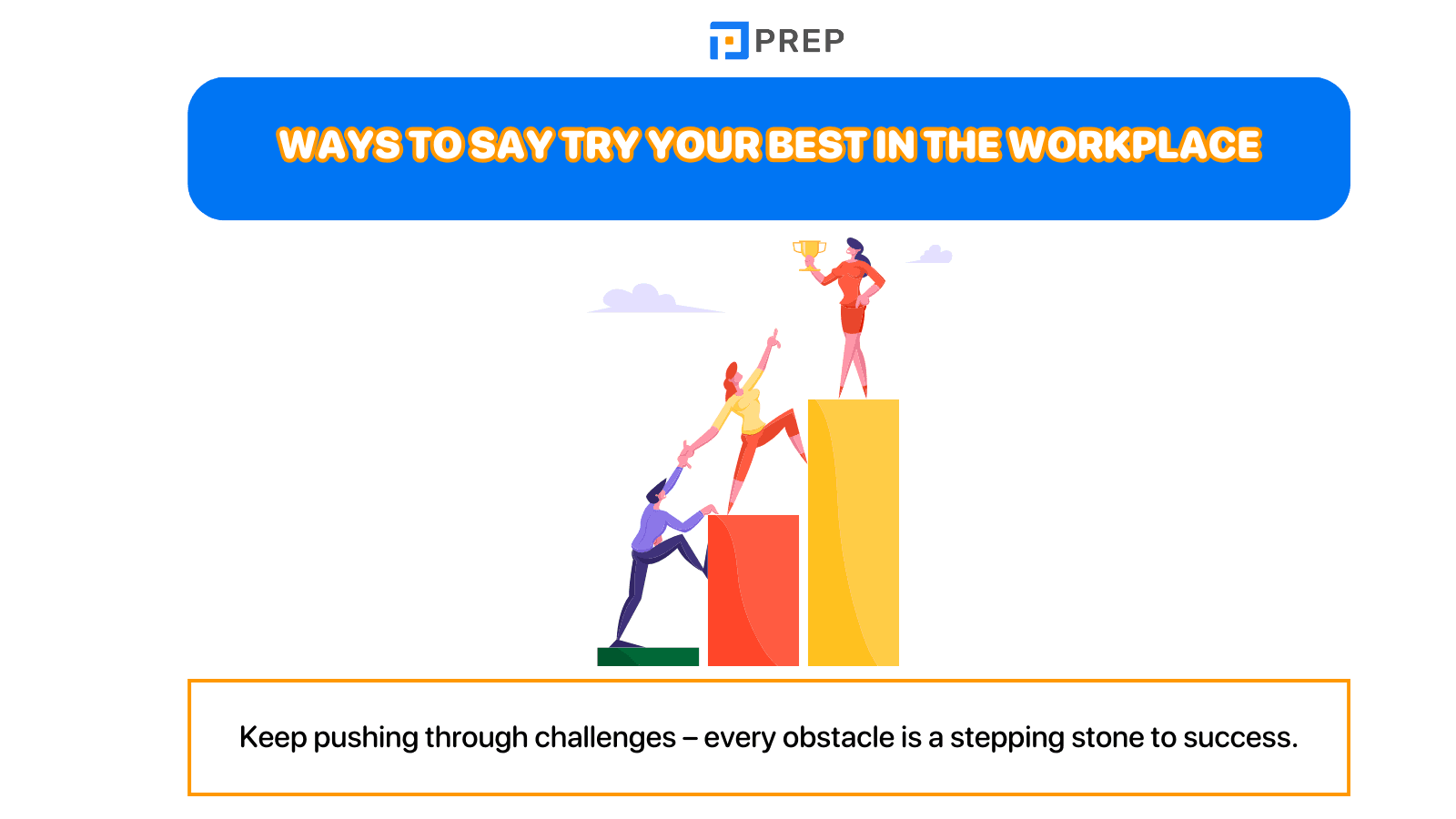 PREP

WAYS TO SAY TRY YOUR BEST IN THE WORKPLACE

Keep pushing through challenges – every obstacle is a stepping stone to success.